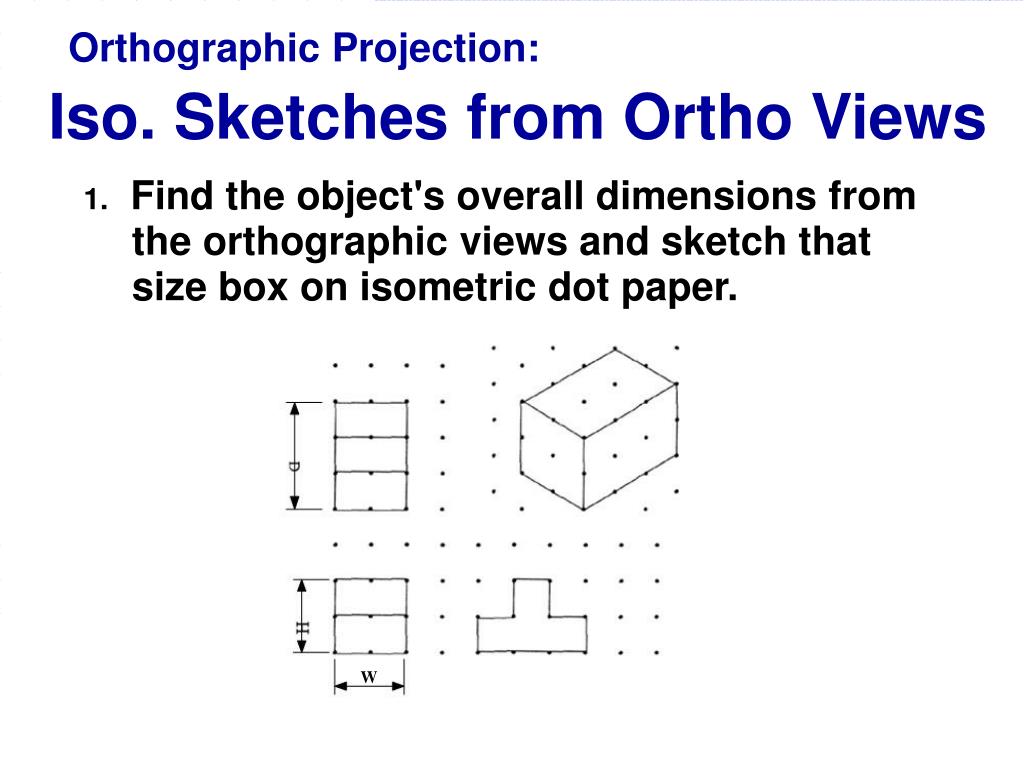 Orthographic Projection:

Iso. Sketches from Ortho Views

1. Find the object's overall dimensions from the orthographic views and sketch that size box on isometric dot paper.

D

H

W